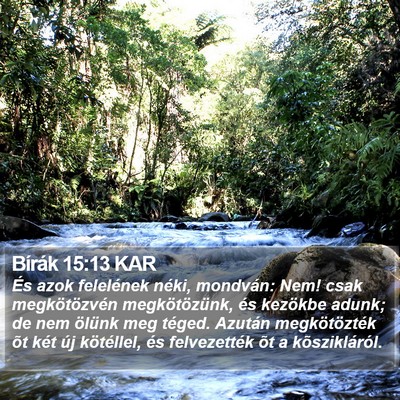 Bírák 15:13 KAR

És azok felelének néki, mondván: Nem! csak megkötözvén megkötözünk, és kezökbe adunk; de nem ölünk meg téged. Azután megkötözték õt két új kötéllel, és felvezették õt a kõszikláról.